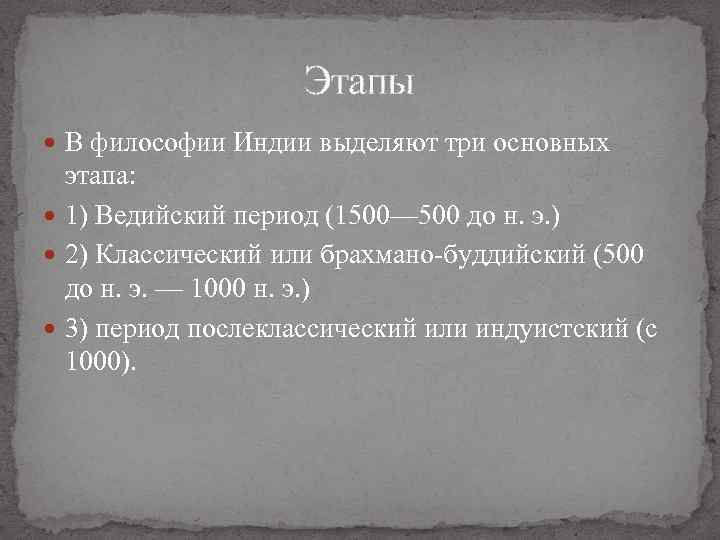 Этапы

В философии Индии выделяют три основных этапа:

1) Ведийский период (1500—500 до н. э.)

2) Классический или брахмано-буддийский (500 до н. э. — 1000 н. э.)

3) период послеклассический или индуистский (с 1000).